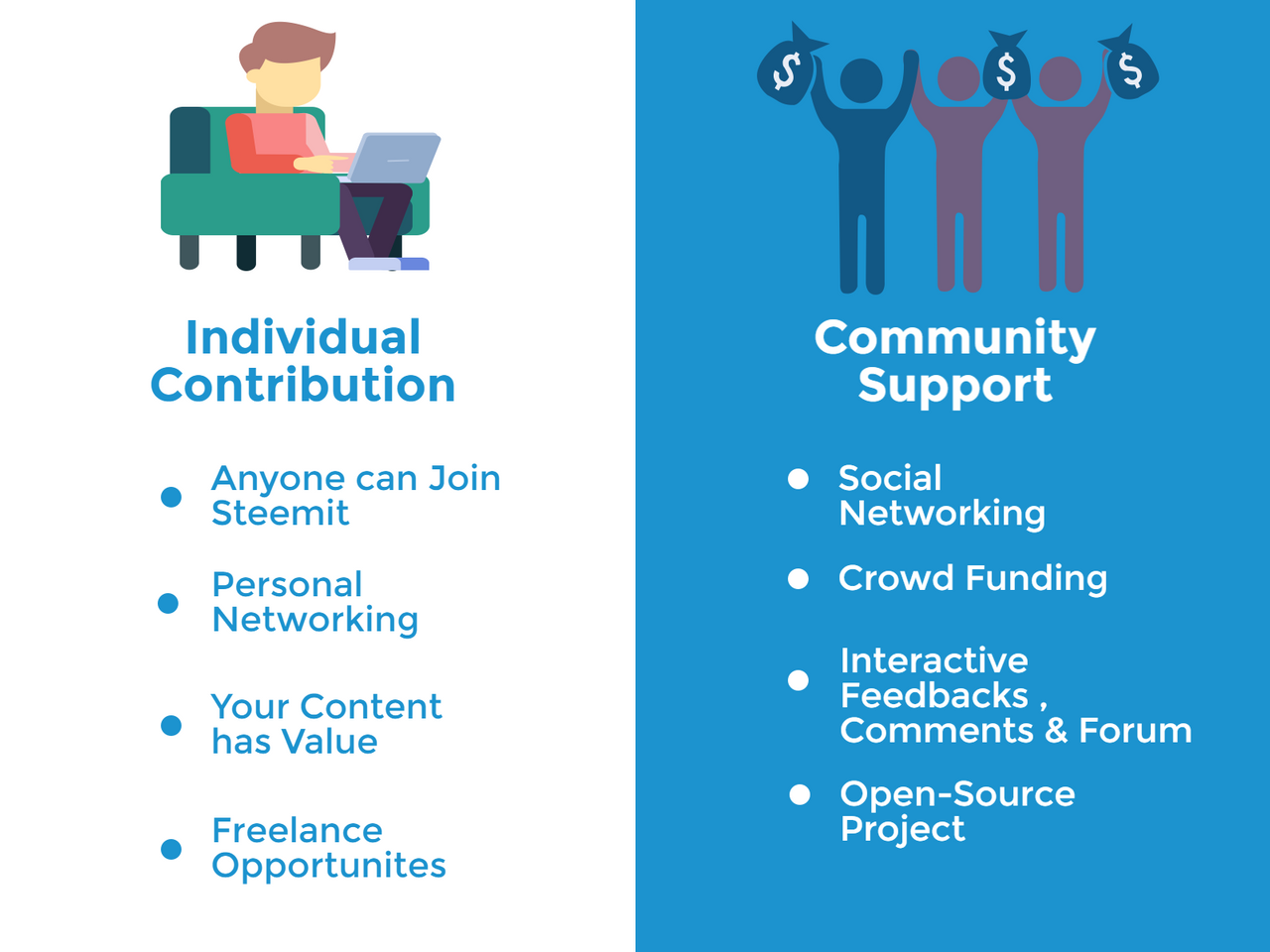 Individual Contribution

- Anyone can Join Steemit
- Personal Networking
- Your Content has Value
- Freelance Opportunites

$ $ $

Community Support

- Social Networking
- Crowd Funding
- Interactive Feedbacks , Comments & Forum
- Open-Source Project